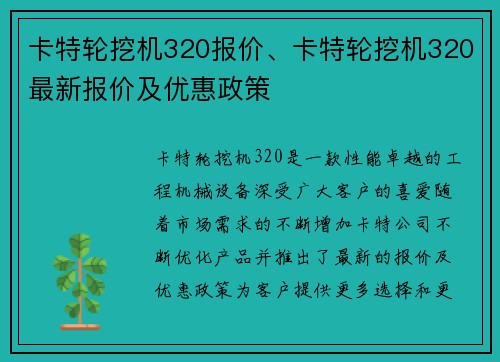 卡特轮挖机320报价、卡特轮挖机320最新报价及优惠政策

卡特轮挖机320是一款性能卓越的工程机械设备深受广大客户的喜爱随着市场需求的不断增加卡特公司不断优化产品并推出了最新的报价及优惠政策为客户提供更多选择和更